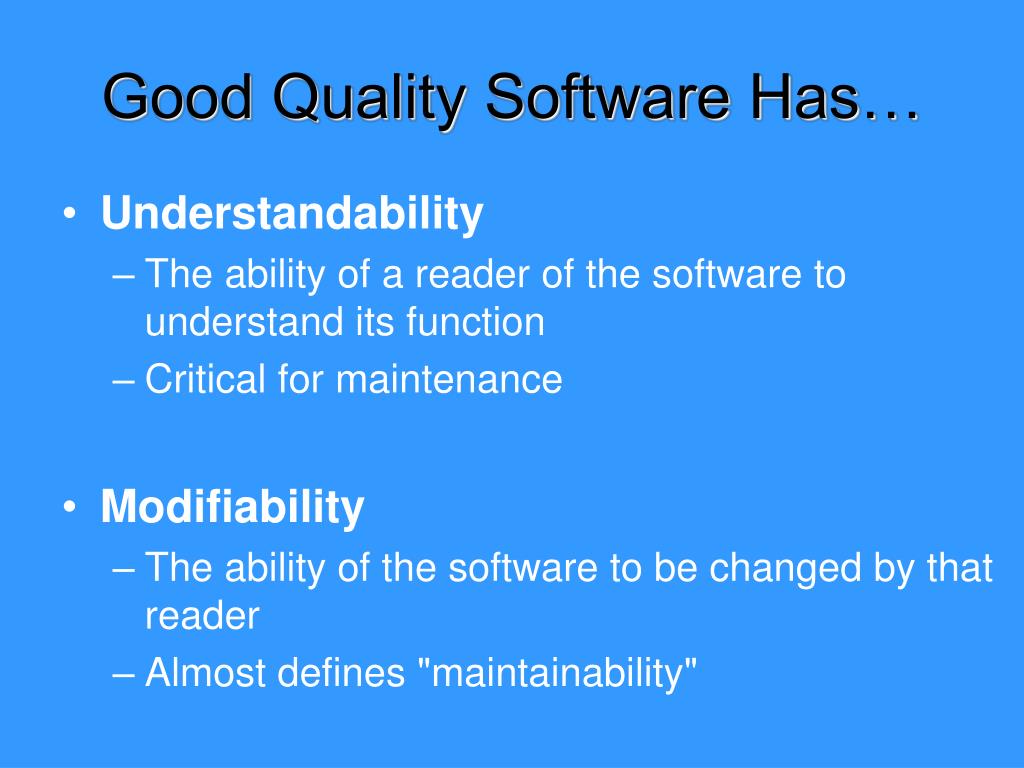 Good Quality Software Has…

• Understandability
– The ability of a reader of the software to understand its function
– Critical for maintenance

• Modifiability
– The ability of the software to be changed by that reader
– Almost defines "maintainability"